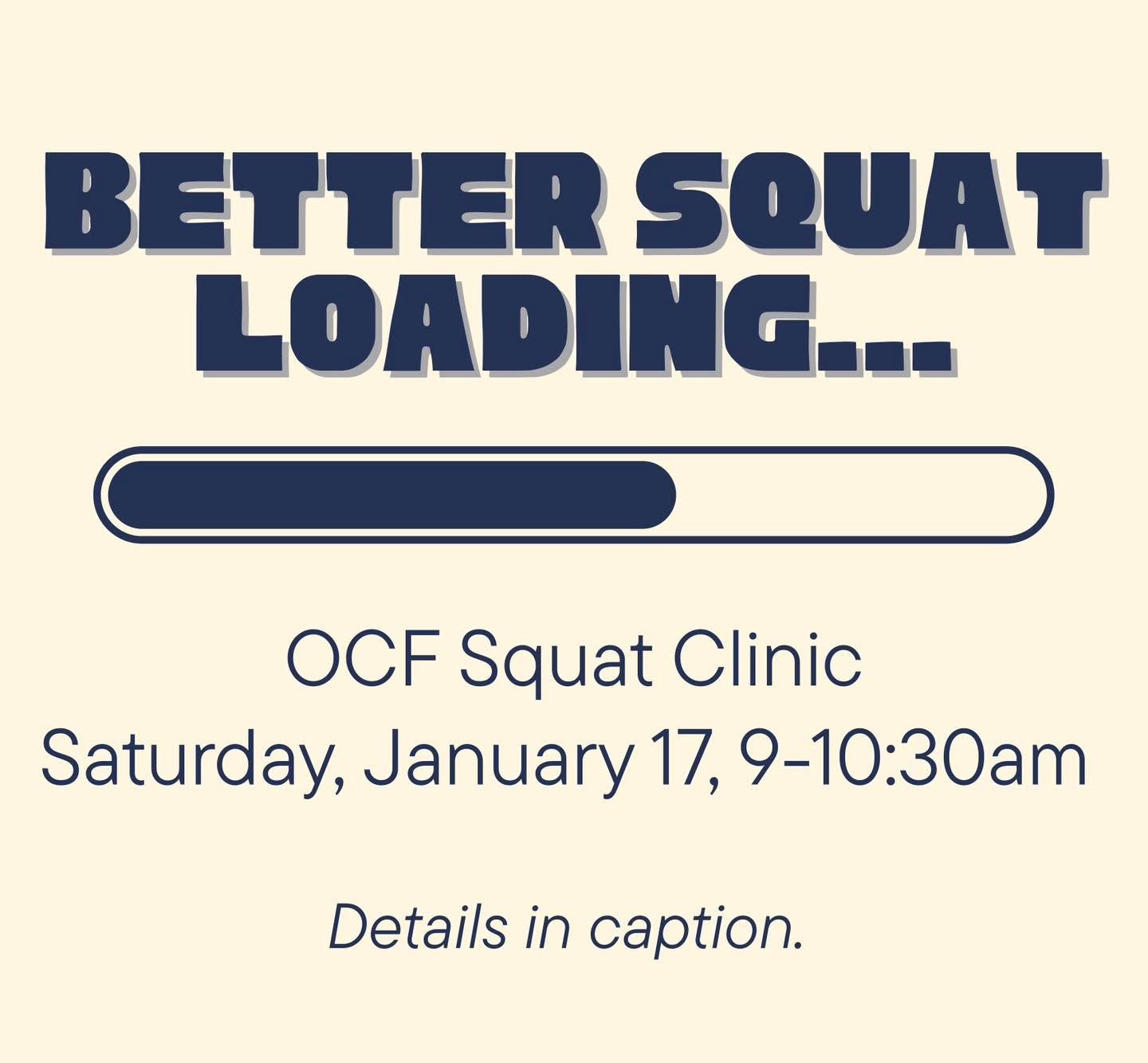 BETTER SQUAT LOADING...

OCF Squat Clinic
Saturday, January 17, 9-10:30am

Details in caption.